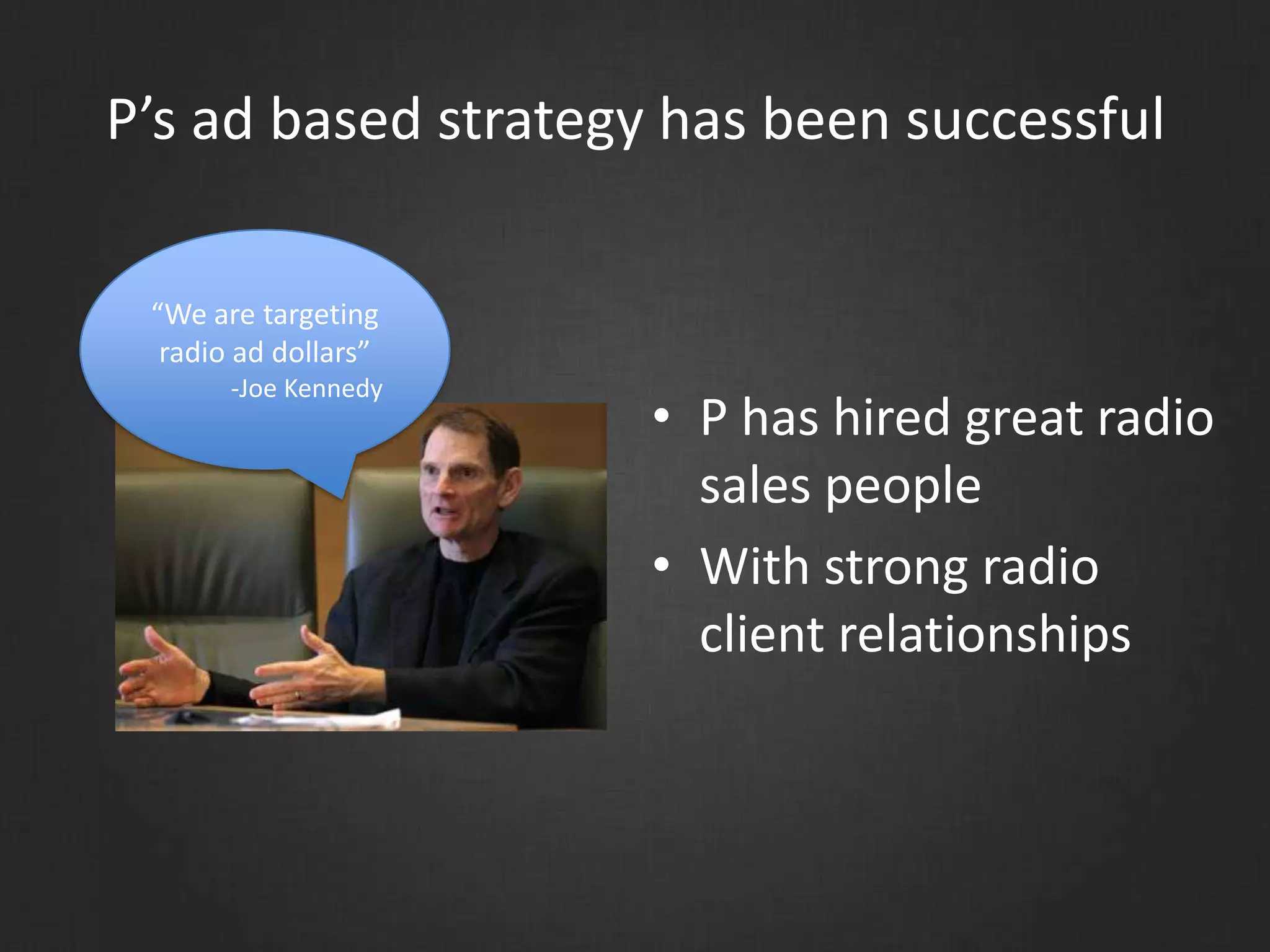 P’s ad based strategy has been successful

“We are targeting radio ad dollars”
-Joe Kennedy

• P has hired great radio sales people
• With strong radio client relationships